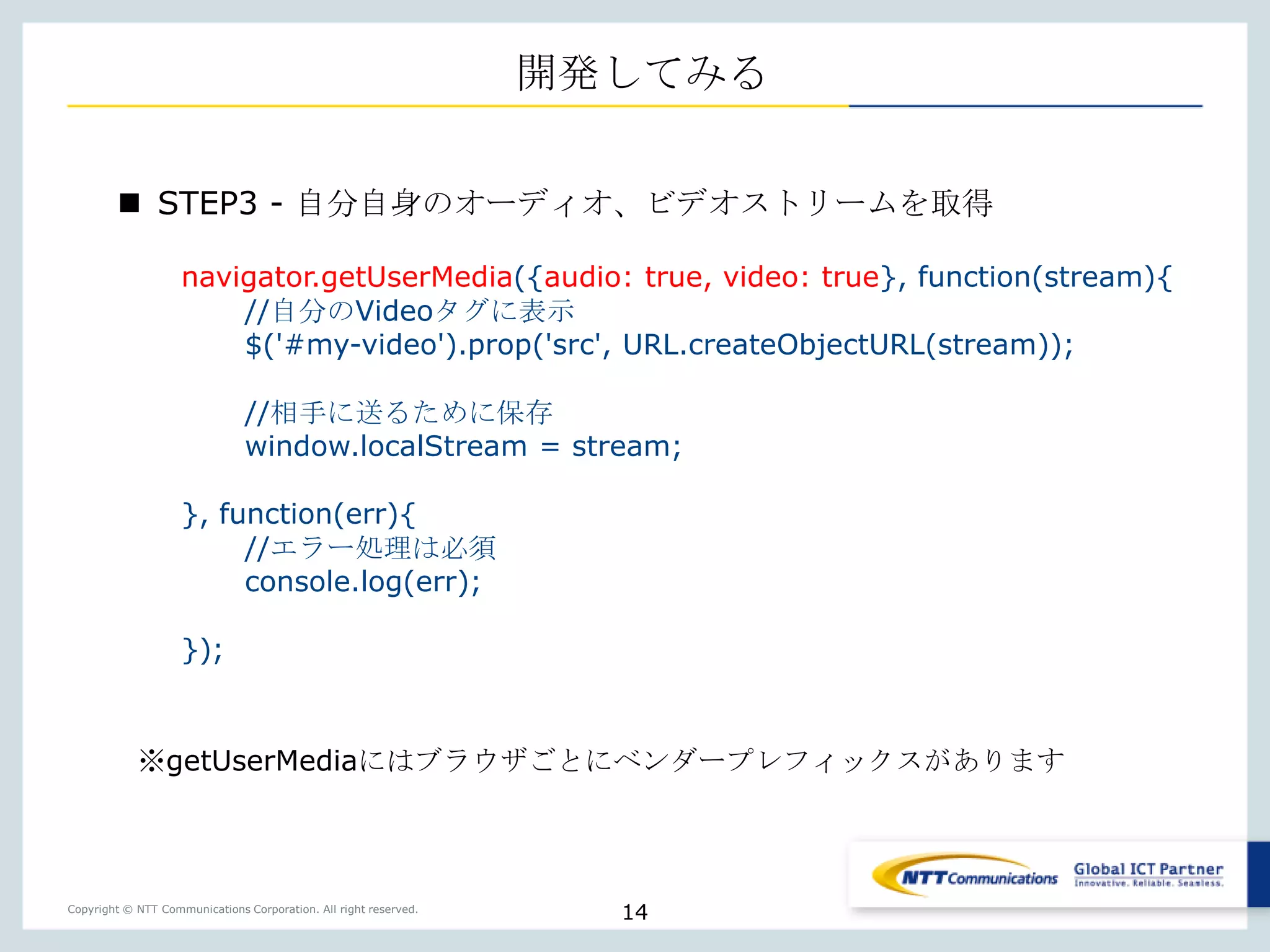 開発してみる

■ STEP3 - 自分自身のオーディオ、ビデオストリームを取得

navigator.getUserMedia({audio: true, video: true}, function(stream){
//自分のVideoタグに表示
$('#my-video').prop('src', URL.createObjectURL(stream));

//相手に送るために保存
window.localStream = stream;

}, function(err){
//エラー処理は必須
console.log(err);

});

※getUserMediaにはブラウザごとにベンダープレフィックスがあります

Copyright © NTT Communications Corporation. All right reserved.

14

NTT Communications Global ICT Partner Innovative. Reliable. Seamless.